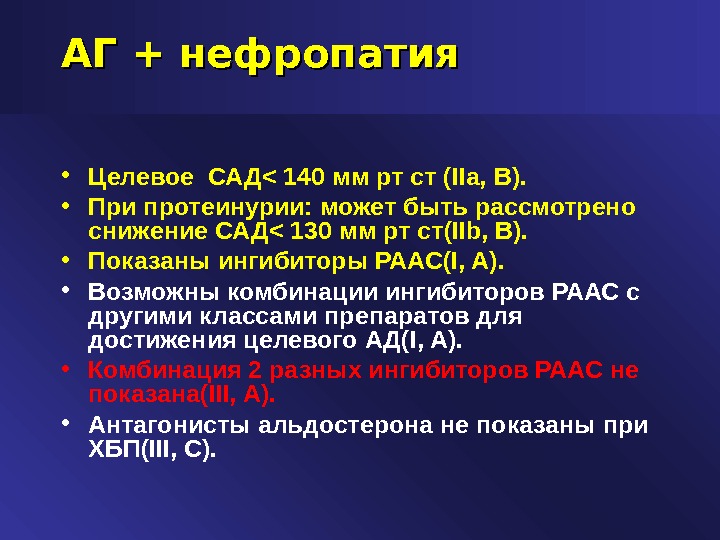 АГ + нефропатия

• Целевое САД< 140 мм рт ст (IIa, B).
• При протеинурии: может быть рассмотрено снижение САД< 130 мм рт ст(IIb, B).
• Показаны ингибиторы РААС(I, A).
• Возможны комбинации ингибиторов РААС с другими классами препаратов для достижения целевого АД(I, A).
• Комбинация 2 разных ингибиторов РААС не показана(III, A).
• Антагонисты альдостерона не показаны при ХБП(III, C).